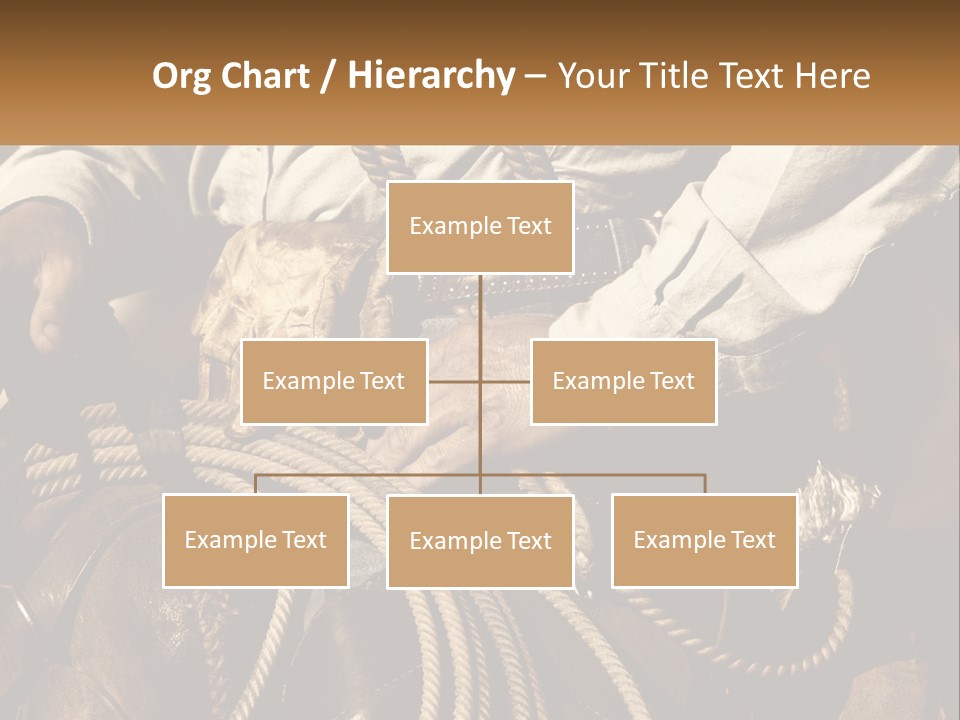 Org Chart / Hierarchy – Your Title Text Here

Example Text

Example Text

Example Text

Example Text

Example Text

Example Text